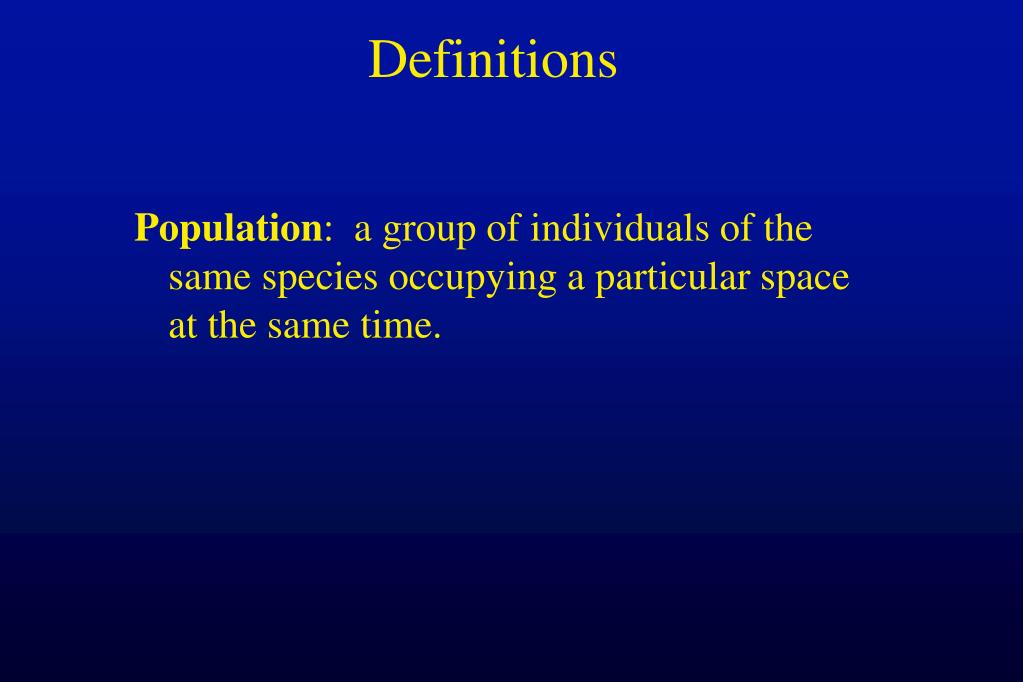 Definitions

Population: a group of individuals of the same species occupying a particular space at the same time.